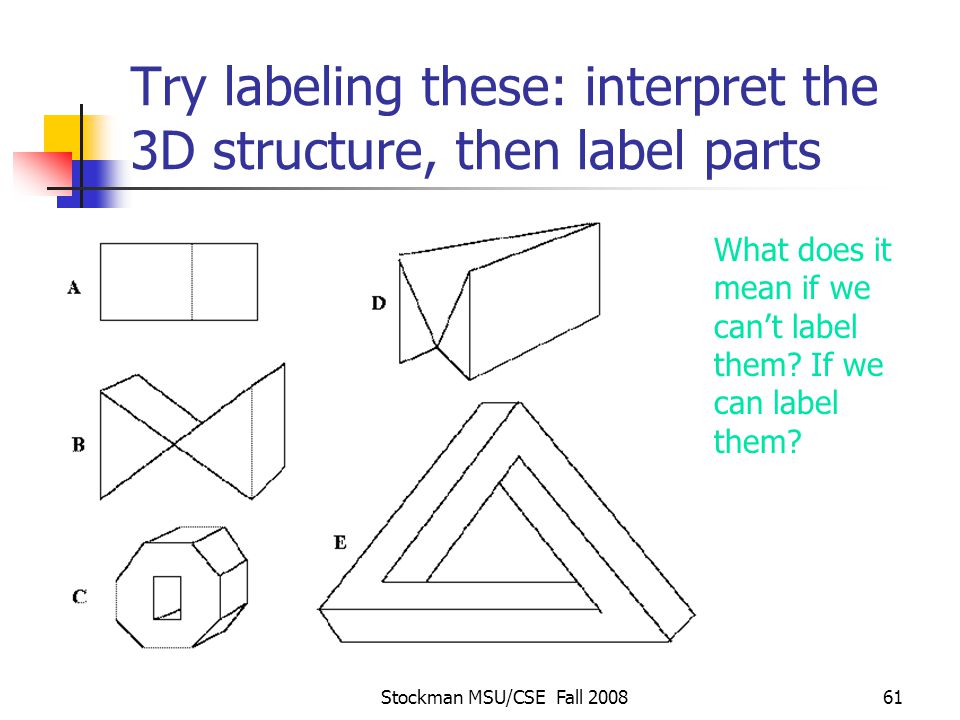 Try labeling these: interpret the 3D structure, then label parts

A

B

C

D

E

What does it mean if we can't label them? If we can label them?

Stockman MSU/CSE Fall 2008

61